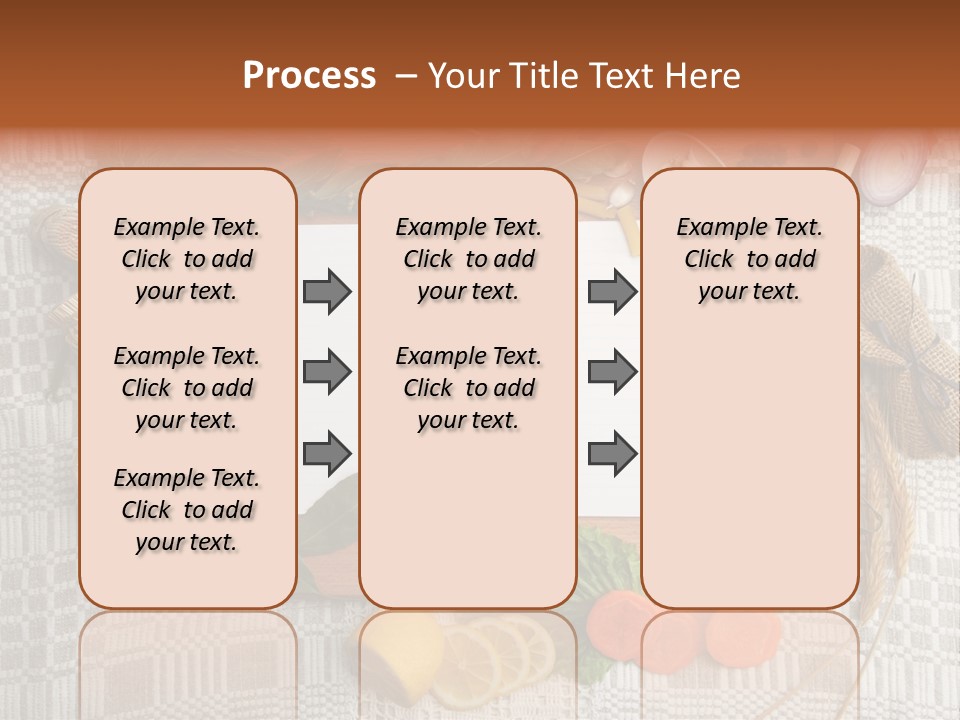 Process – Your Title Text Here

Example Text. Click to add your text.

Example Text. Click to add your text.

Example Text. Click to add your text.

Example Text. Click to add your text.

Example Text. Click to add your text.

Example Text. Click to add your text.